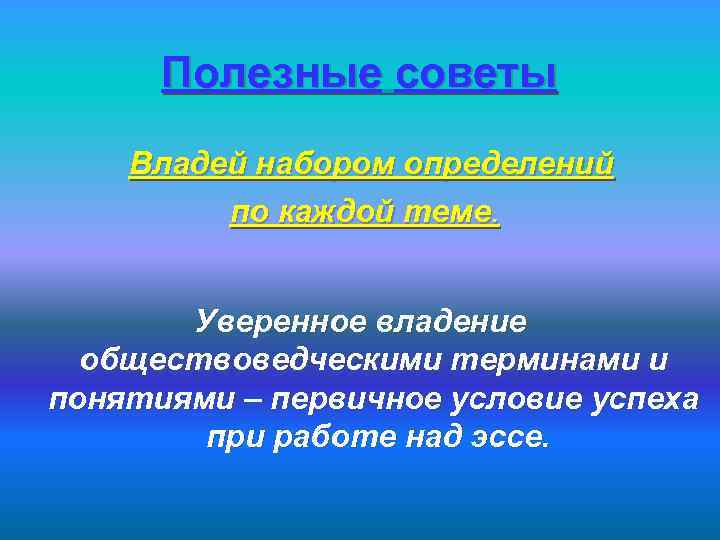 Полезные советы

Владей набором определений по каждой теме.

Уверенное владение обществоведческими терминами и понятиями – первичное условие успеха при работе над эссе.